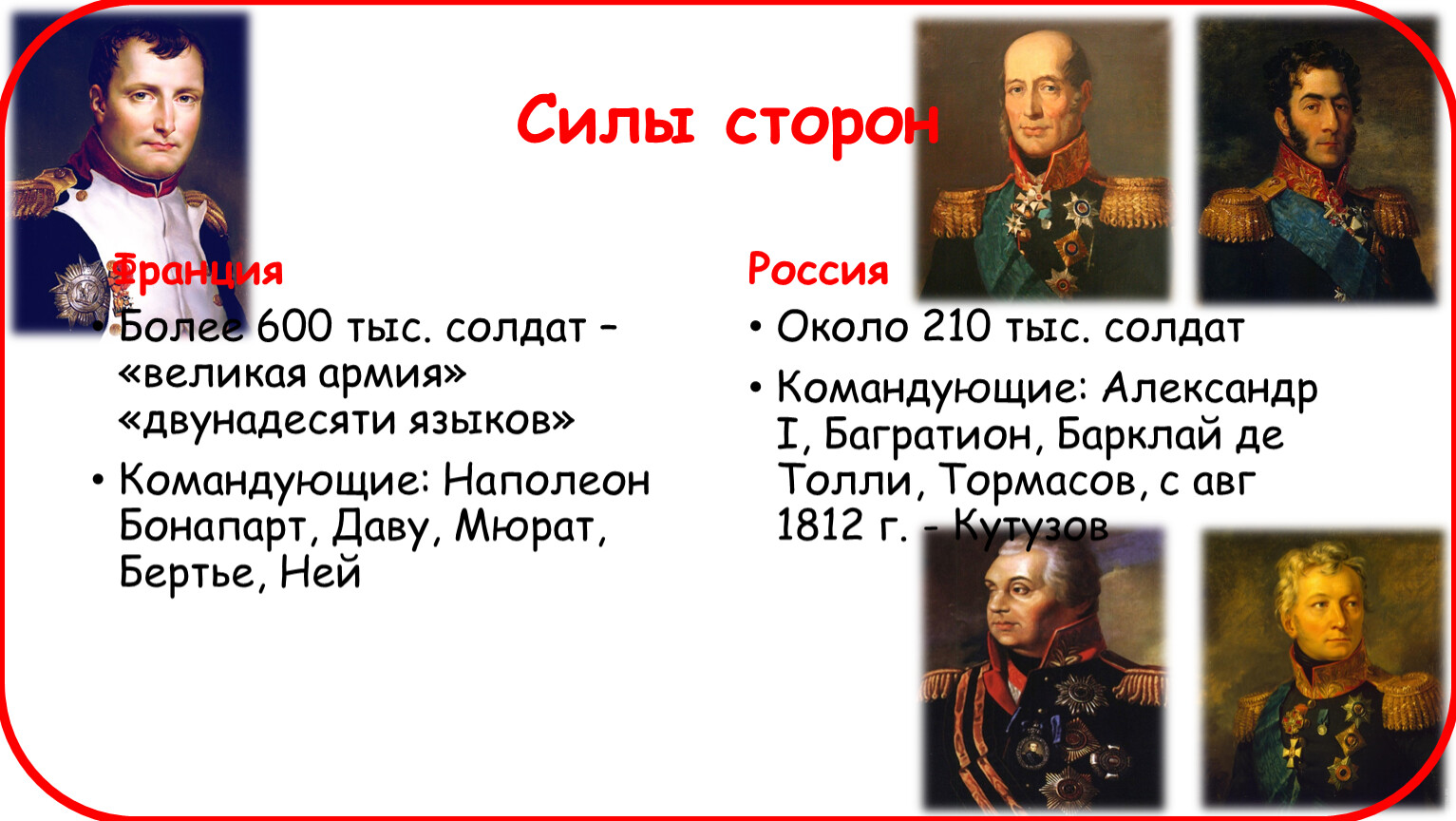 Силы сторон

Франция

• Более 600 тыс. солдат – «великая армия» «двунадесяти языков»

• Командующие: Наполеон Бонапарт, Даву, Мюрат, Бертье, Ней

Россия

• Около 210 тыс. солдат

• Командующие: Александр I, Багратион, Барклай де Толли, Тормасов, с авг 1812 г. - Кутузов